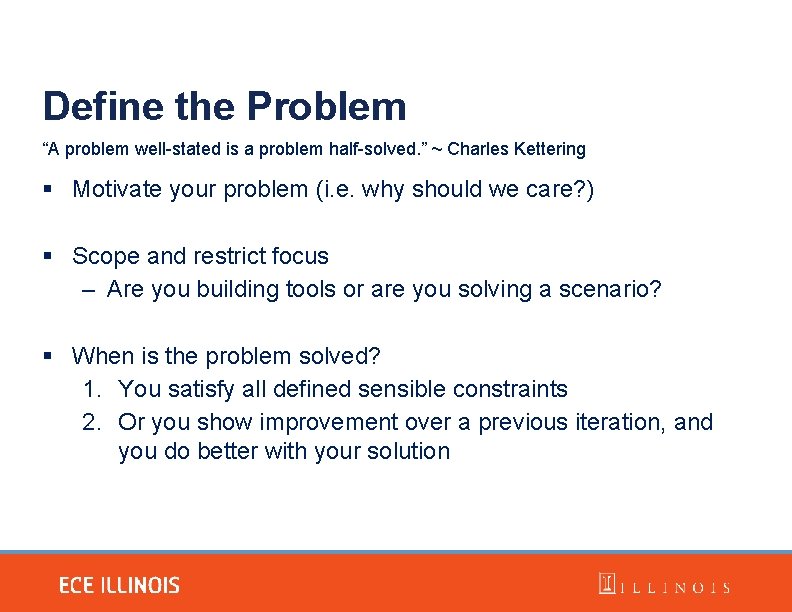 Define the Problem

“A problem well-stated is a problem half-solved.” ~ Charles Kettering

▪ Motivate your problem (i.e. why should we care?)

▪ Scope and restrict focus
– Are you building tools or are you solving a scenario?

▪ When is the problem solved?
1. You satisfy all defined sensible constraints
2. Or you show improvement over a previous iteration, and you do better with your solution

ECE ILLINOIS

ILLINOIS